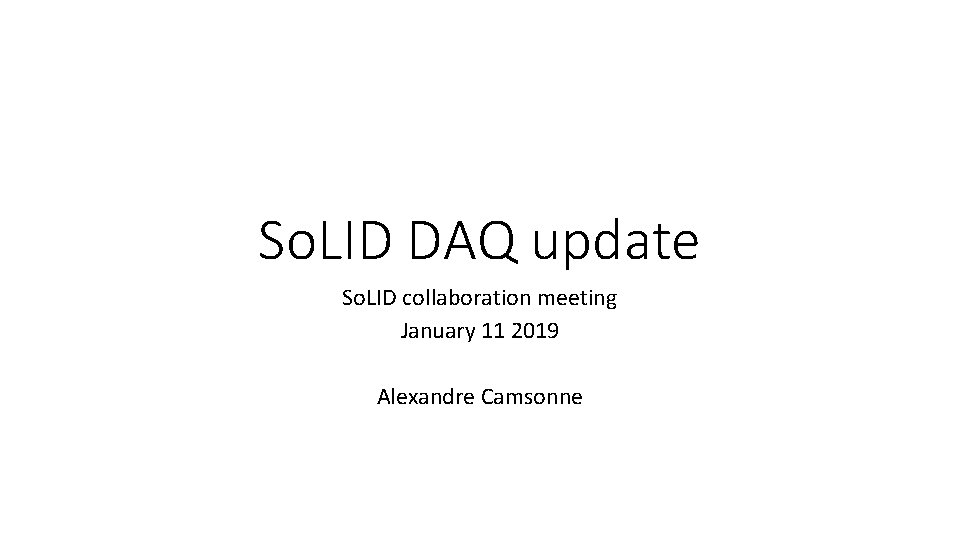 SoLID DAQ update

SoLID collaboration meeting
January 11 2019

Alexandre Camsonne